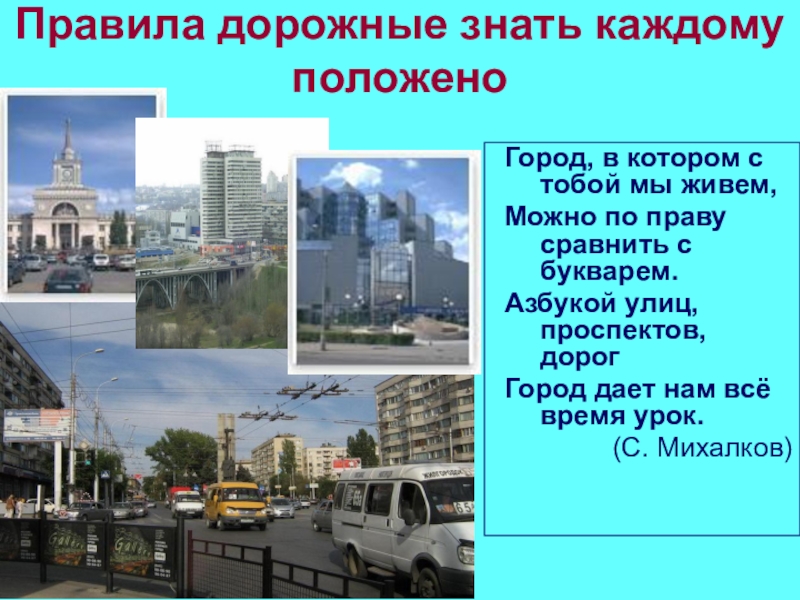 Правила дорожные знать каждому положено

Город, в котором с тобой мы живем,
Можно по праву сравнить с букварем.
Азбукой улиц, проспектов, дорог
Город дает нам всё время урок.
(С. Михалков)